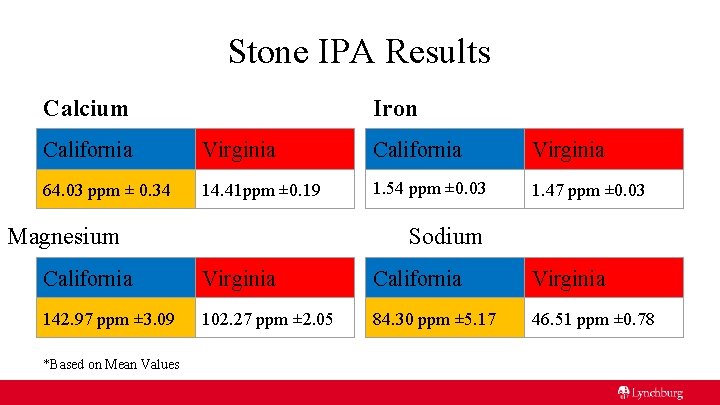 Stone IPA Results

Calcium

| California | Virginia |
|---|---|
| 64.03 ppm ± 0.34 | 14.41ppm ±0.19 |

Iron

| California | Virginia |
|---|---|
| 1.54 ppm ±0.03 | 1.47 ppm ±0.03 |

Magnesium

| California | Virginia |
|---|---|
| 142.97 ppm ±3.09 | 102.27 ppm ±2.05 |

Sodium

| California | Virginia |
|---|---|
| 84.30 ppm ±5.17 | 46.51 ppm ±0.78 |

*Based on Mean Values

Lynchburg